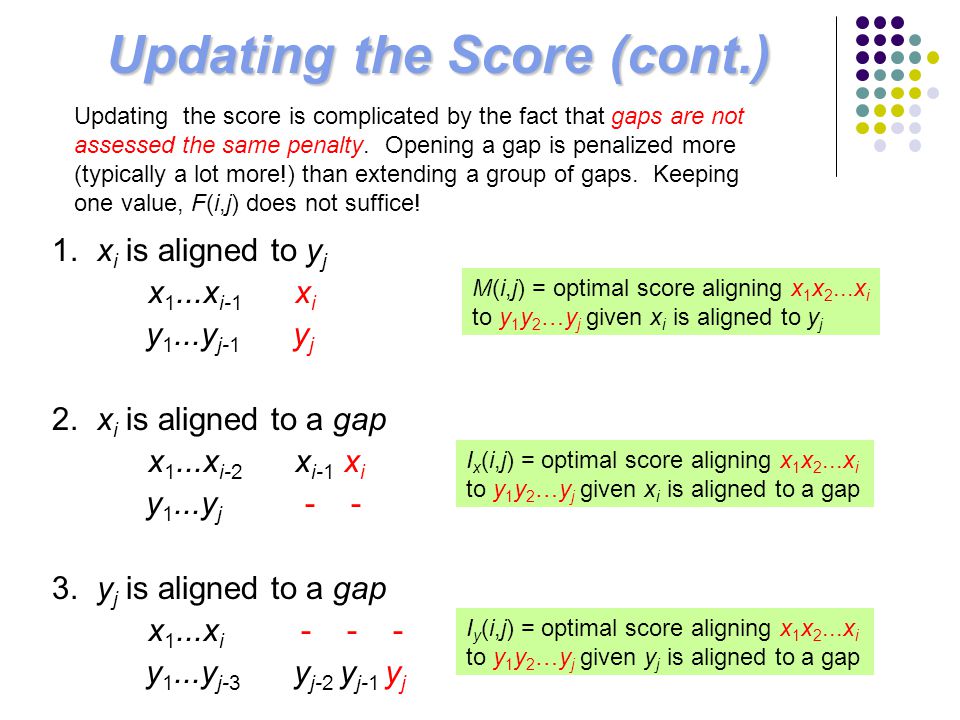 Updating the Score (cont.)

Updating the score is complicated by the fact that gaps are not assessed the same penalty. Opening a gap is penalized more (typically a lot more!) than extending a group of gaps. Keeping one value, $F(i,j)$ does not suffice!

1. $x_i$ is aligned to $y_j$

$x_1...x_{i-1}$ $x_i$

$y_1...y_{j-1}$ $y_j$

$M(i,j)$ = optimal score aligning $x_1x_2...x_i$ to $y_1y_2...y_j$ given $x_i$ is aligned to $y_j$

2. $x_i$ is aligned to a gap

$x_1...x_{i-2}$ $x_{i-1}$ $x_i$

$y_1...y_j$ - -

$I_x(i,j)$ = optimal score aligning $x_1x_2...x_i$ to $y_1y_2...y_j$ given $x_i$ is aligned to a gap

3. $y_j$ is aligned to a gap

$x_1...x_i$ - - -

$y_1...y_{j-3}$ $y_{j-2}$ $y_{j-1}$ $y_j$

$I_y(i,j)$ = optimal score aligning $x_1x_2...x_i$ to $y_1y_2...y_j$ given $y_j$ is aligned to a gap